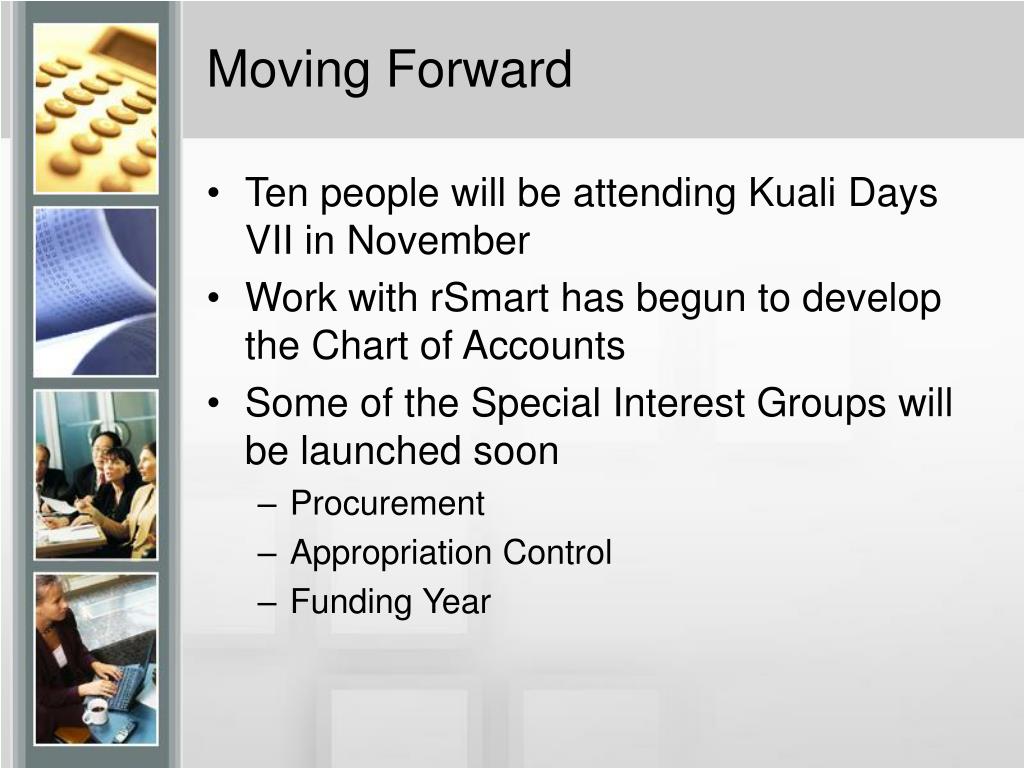 Moving Forward

• Ten people will be attending Kuali Days VII in November
• Work with rSmart has begun to develop the Chart of Accounts
• Some of the Special Interest Groups will be launched soon
– Procurement
– Appropriation Control
– Funding Year